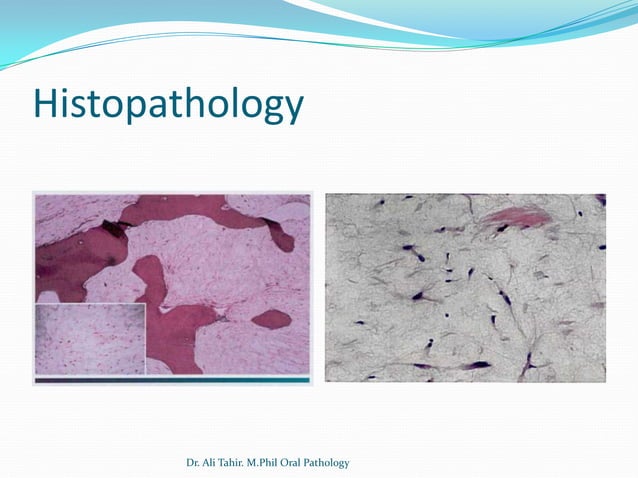 Histopathology

Dr. Ali Tahir. M.Phil Oral Pathology